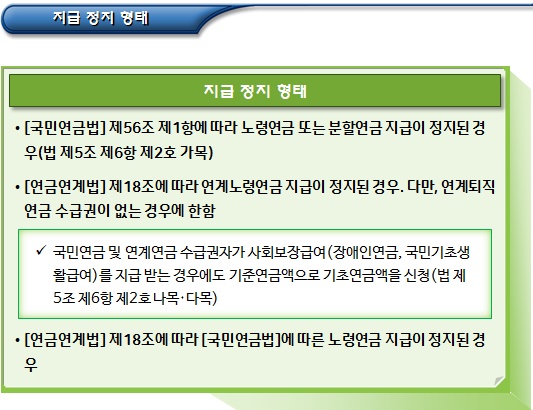 지급 정지 형태

지급 정지 형태

• [국민연금법] 제56조 제1항에 따라 노령연금 또는 분할연금 지급이 정지된 경우(법 제5조 제6항 제2호 가목)

• [연금연계법] 제18조에 따라 연계노령연금 지급이 정지된 경우. 다만, 연계퇴직연금 수급권이 없는 경우에 한함

✓ 국민연금 및 연계연금 수급권자가 사회보장급여(장애인연금, 국민기초생활급여)를 지급 받는 경우에도 기준연금액으로 기초연금액을 신청(법 제5조 제6항 제2호 나목·다목)

• [연금연계법] 제18조에 따라 [국민연금법]에 따른 노령연금 지급이 정지된 경우